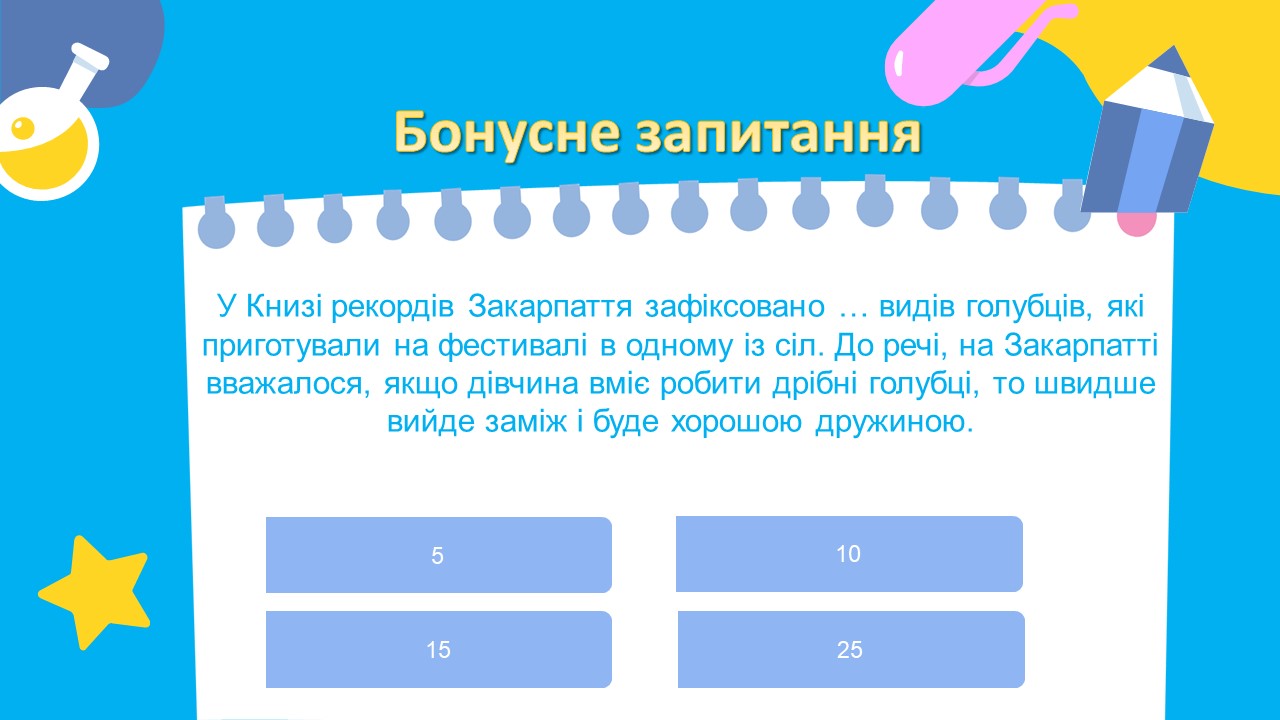 Бонусне запитання

У Книзі рекордів Закарпаття зафіксовано … видів голубців, які приготували на фестивалі в одному із сіл. До речі, на Закарпатті вважалося, якщо дівчина вміє робити дрібні голубці, то швидше вийде заміж і буде хорошою дружиною.

5

10

15

25